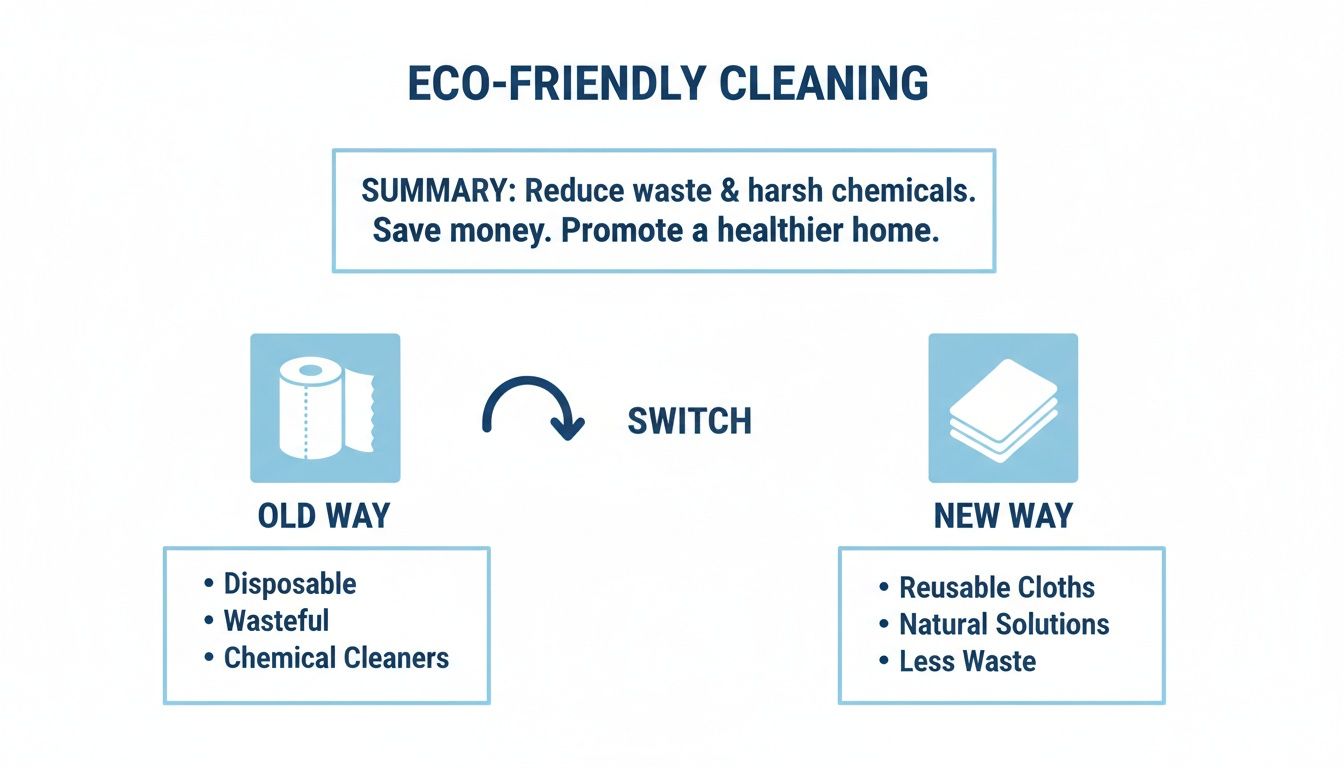 ECO-FRIENDLY CLEANING

SUMMARY: Reduce waste & harsh chemicals. Save money. Promote a healthier home.

OLD WAY

• Disposable
• Wasteful
• Chemical Cleaners

SWITCH

NEW WAY

• Reusable Cloths
• Natural Solutions
• Less Waste